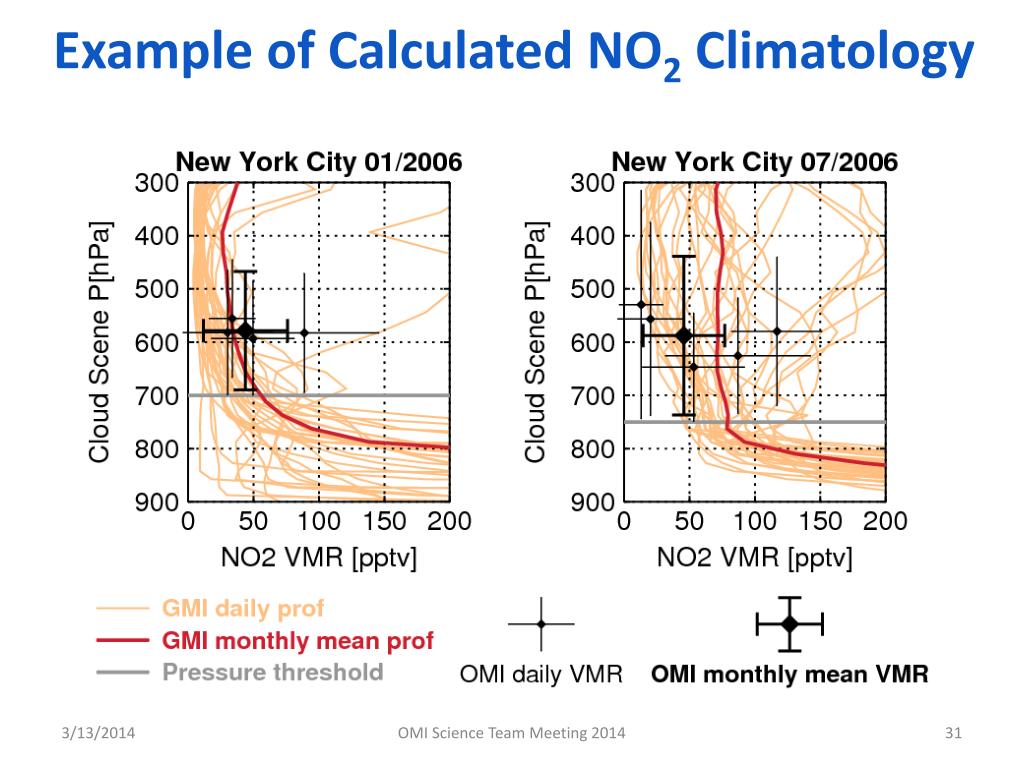 Example of Calculated $NO_2$ Climatology

New York City 01/2006

Cloud Scene P[hPa]

300
400
500
600
700
800
900

0 50 100 150 200

NO2 VMR [pptv]

New York City 07/2006

Cloud Scene P[hPa]

300
400
500
600
700
800
900

0 50 100 150 200

NO2 VMR [pptv]

GMI daily prof
GMI monthly mean prof
Pressure threshold

OMI daily VMR
OMI monthly mean VMR

3/13/2014
OMI Science Team Meeting 2014
31